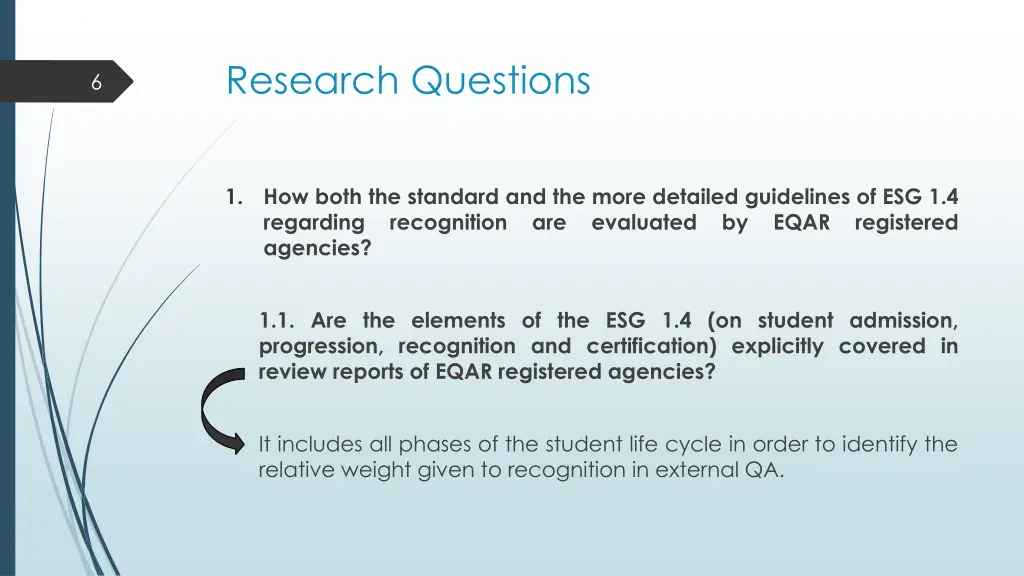 6

Research Questions

1. How both the standard and the more detailed guidelines of ESG 1.4 regarding recognition are evaluated by EQAR registered agencies?

1.1. Are the elements of the ESG 1.4 (on student admission, progression, recognition and certification) explicitly covered in review reports of EQAR registered agencies?

It includes all phases of the student life cycle in order to identify the relative weight given to recognition in external QA.